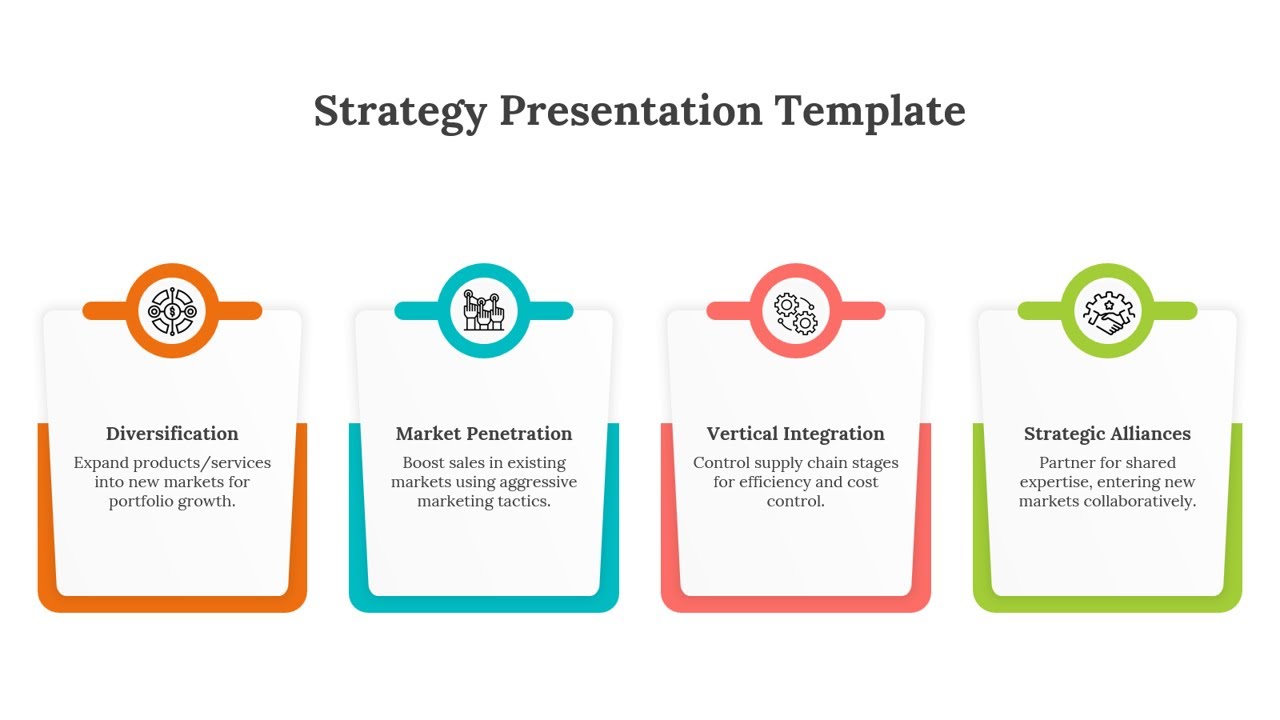 Strategy Presentation Template

Diversification
Expand products/services into new markets for portfolio growth.

Market Penetration
Boost sales in existing markets using aggressive marketing tactics.

Vertical Integration
Control supply chain stages for efficiency and cost control.

Strategic Alliances
Partner for shared expertise, entering new markets collaboratively.